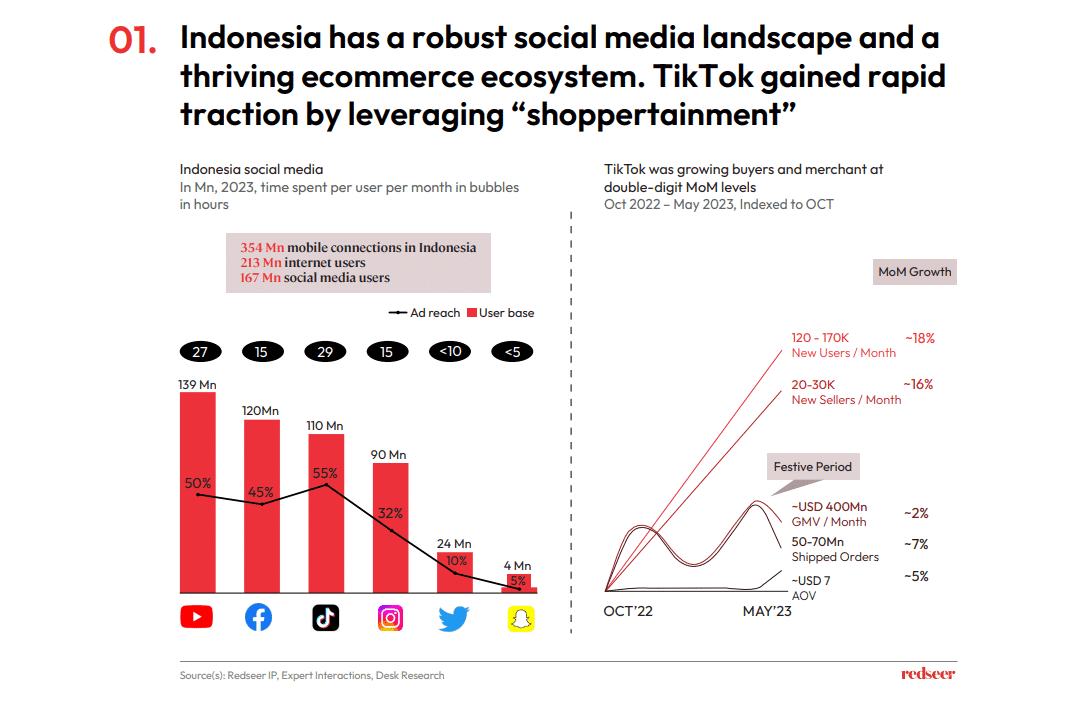 01. Indonesia has a robust social media landscape and a thriving ecommerce ecosystem. TikTok gained rapid traction by leveraging “shoppertainment”

Indonesia social media
In Mn, 2023, time spent per user per month in bubbles in hours

354 Mn mobile connections in Indonesia
213 Mn internet users
167 Mn social media users

Ad reach User base

27 15 29 15 <10 <5

139 Mn
120Mn
110 Mn
90 Mn
24 Mn
4 Mn

50%
45%
55%
32%
10%
5%

TikTok was growing buyers and merchant at double-digit MoM levels
Oct 2022 – May 2023, Indexed to OCT

MoM Growth

120 - 170K New Users / Month ~18%
20-30K New Sellers / Month ~16%

Festive Period

~USD 400Mn GMV / Month ~2%
50-70Mn Shipped Orders ~7%
~USD 7 AOV ~5%

OCT’22
MAY’23

Source(s): Redseer IP, Expert Interactions, Desk Research

redseer